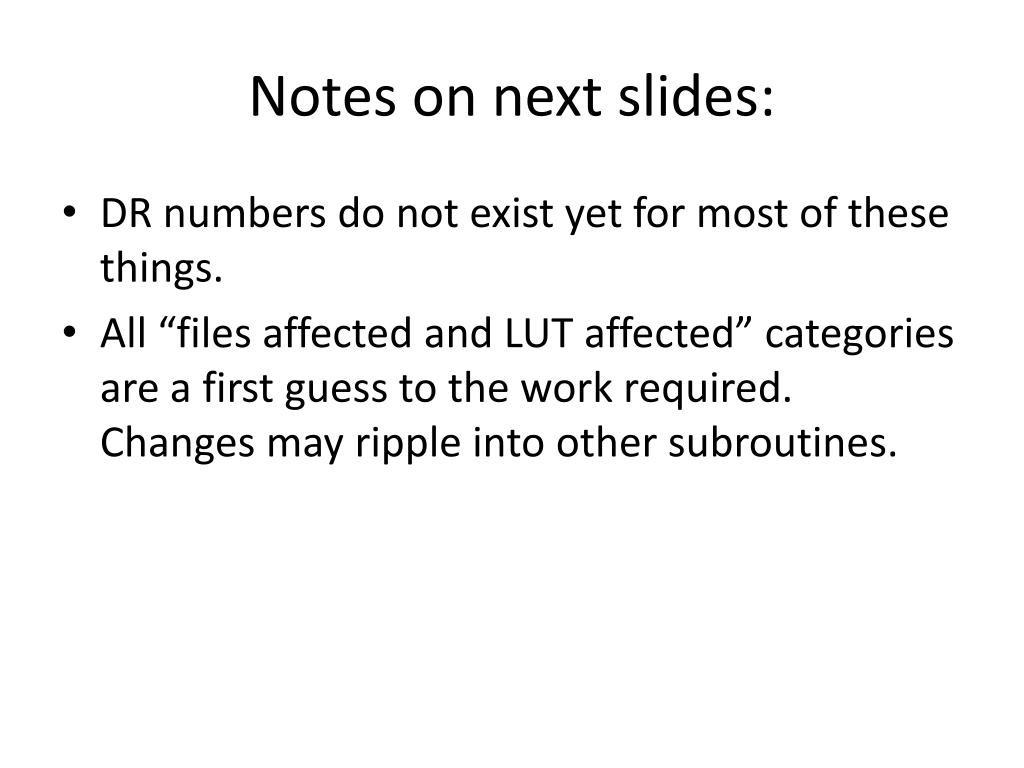 Notes on next slides:

• DR numbers do not exist yet for most of these things.
• All “files affected and LUT affected” categories are a first guess to the work required. Changes may ripple into other subroutines.